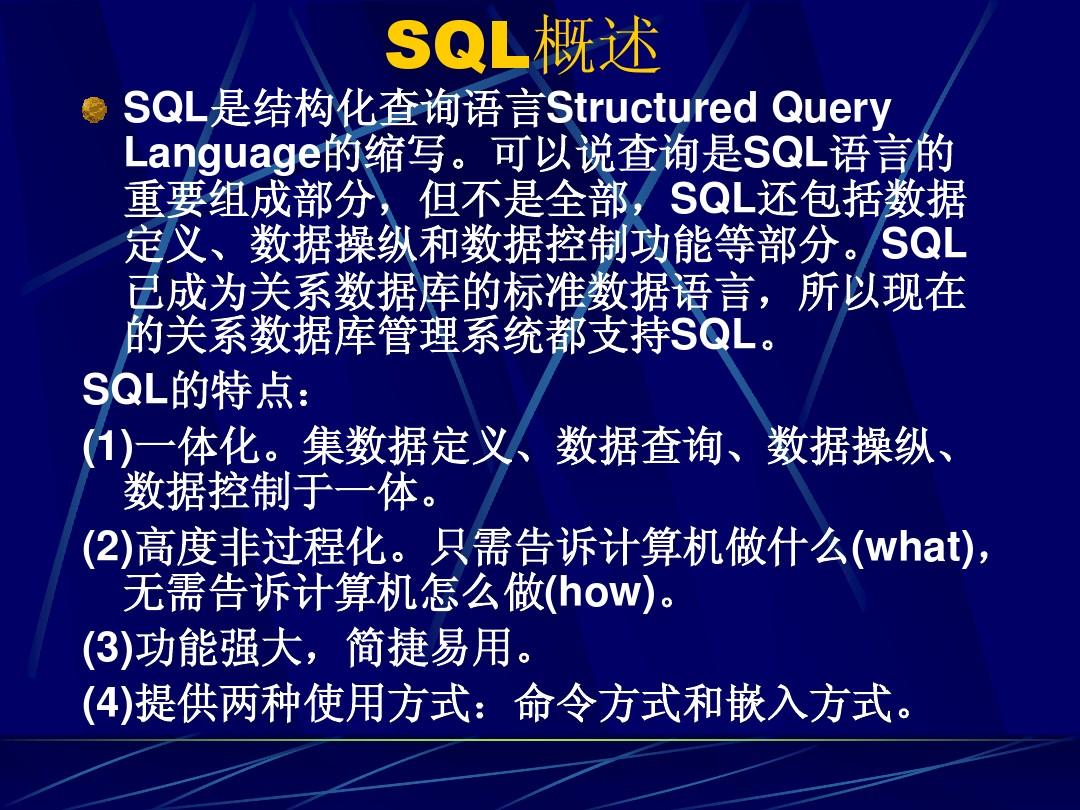 SQL概述

SQL是结构化查询语言Structured Query Language的缩写。可以说查询是SQL语言的重要组成部分，但不是全部，SQL还包括数据定义、数据操纵和数据控制功能等部分。SQL已成为关系数据库的标准数据语言，所以现在的关系数据库管理系统都支持SQL。

SQL的特点：

(1)一体化。集数据定义、数据查询、数据操纵、数据控制于一体。

(2)高度非过程化。只需告诉计算机做什么(what)，无需告诉计算机怎么做(how)。

(3)功能强大，简捷易用。

(4)提供两种使用方式：命令方式和嵌入方式。